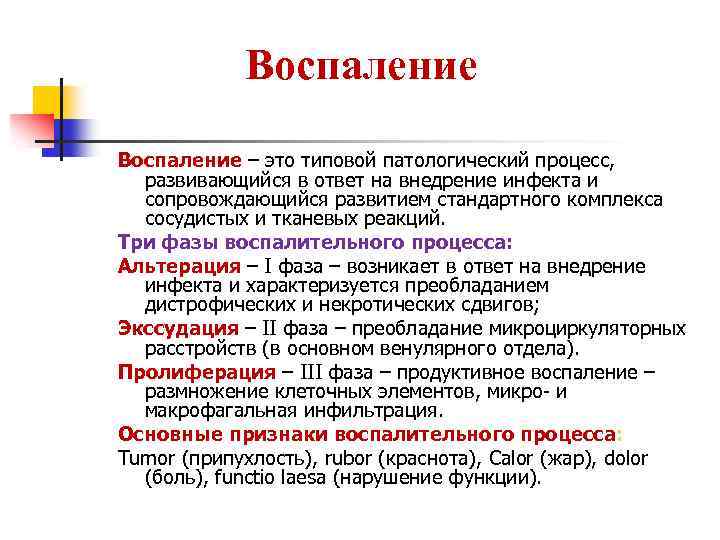 Воспаление

Воспаление – это типовой патологический процесс, развивающийся в ответ на внедрение инфекта и сопровождающийся развитием стандартного комплекса сосудистых и тканевых реакций.

Три фазы воспалительного процесса:

Альтерация – I фаза – возникает в ответ на внедрение инфекта и характеризуется преобладанием дистрофических и некротических сдвигов;

Экссудация – II фаза – преобладание микроциркуляторных расстройств (в основном венулярного отдела).

Пролиферация – III фаза – продуктивное воспаление – размножение клеточных элементов, микро- и макрофагальная инфильтрация.

Основные признаки воспалительного процесса:

Tumor (припухлость), rubor (краснота), Calor (жар), dolor (боль), functio laesa (нарушение функции).